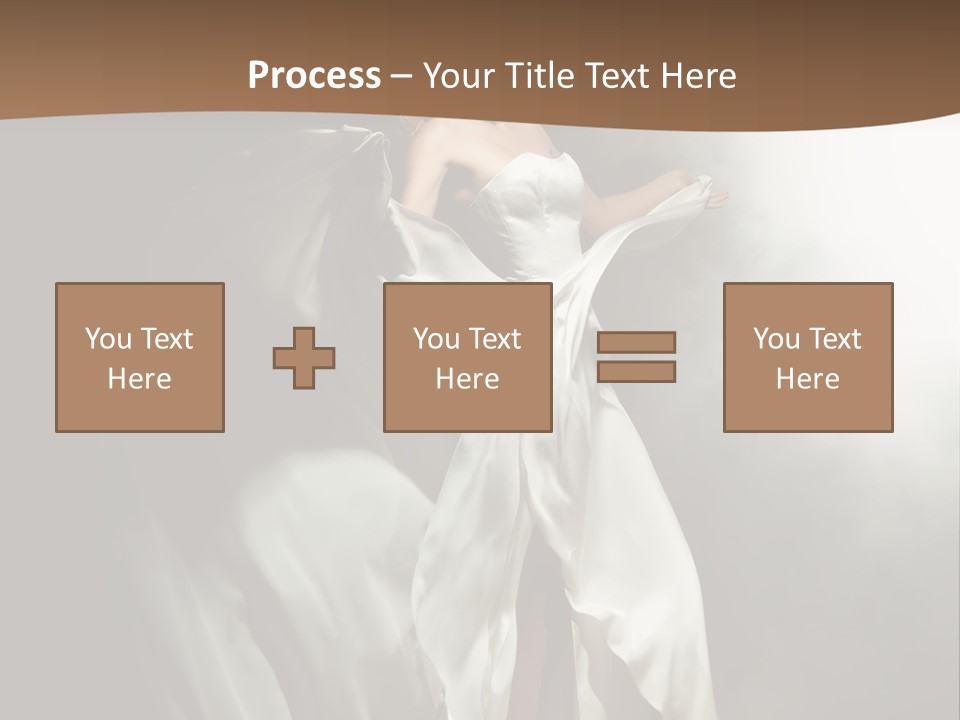 Process – Your Title Text Here

You Text Here

You Text Here

You Text Here